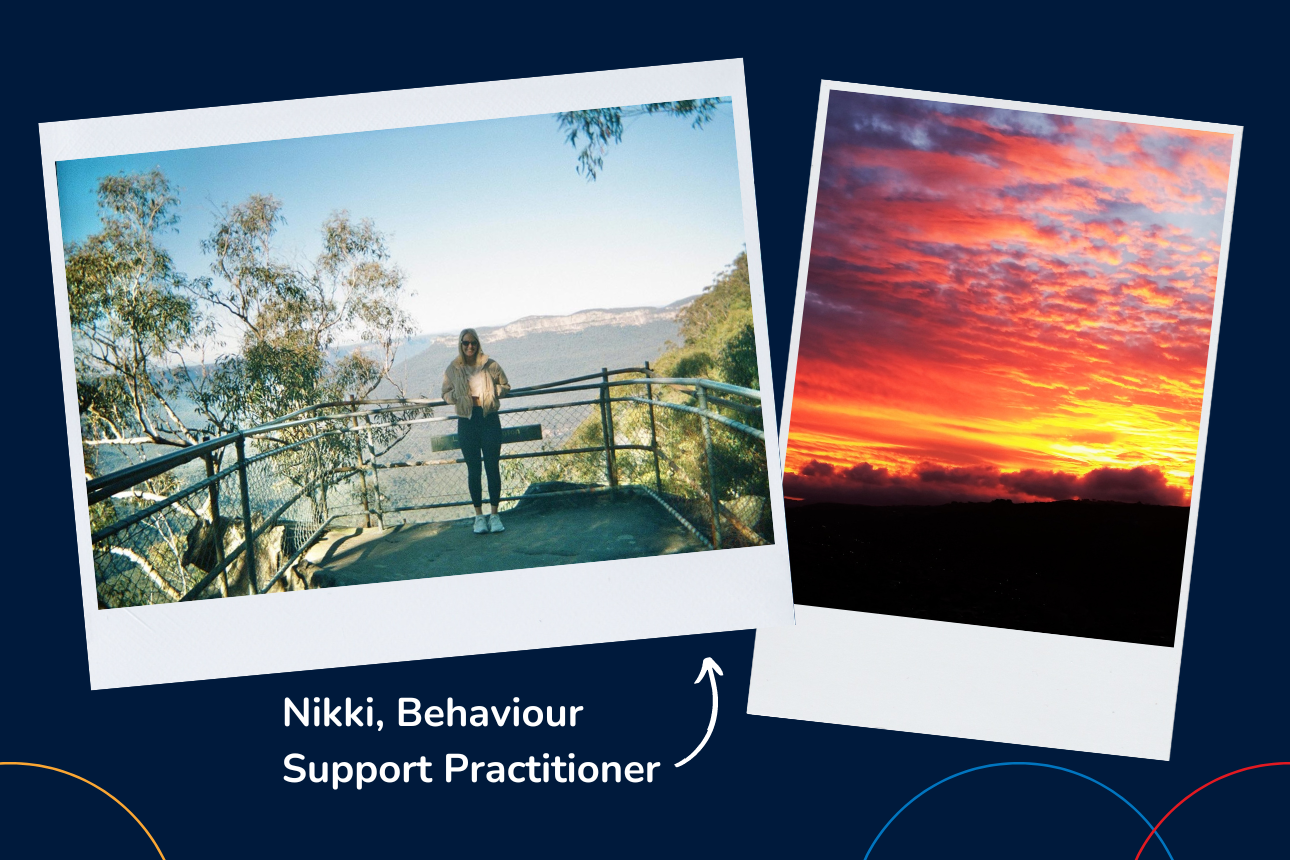 Nikki, Behaviour Support Practitioner